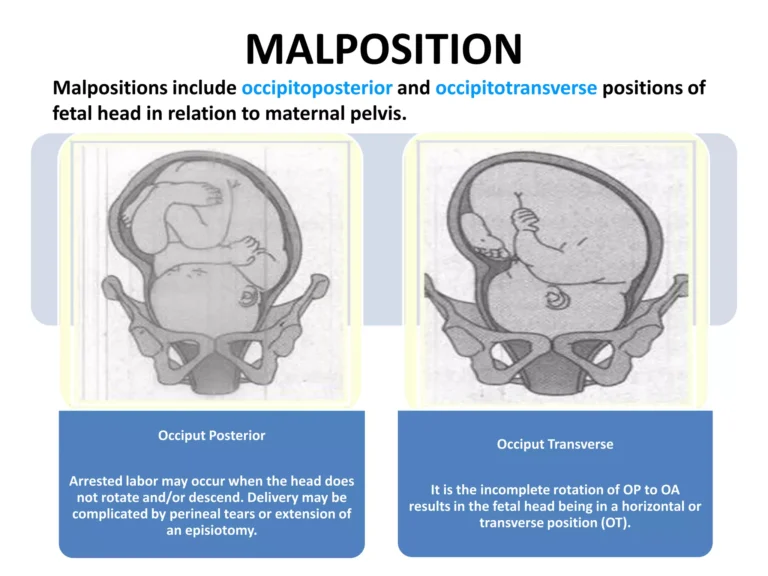 MALPOSITION

Malpositions include occipitoposterior and occipitotransverse positions of fetal head in relation to maternal pelvis.

Occiput Posterior

Arrested labor may occur when the head does not rotate and/or descend. Delivery may be complicated by perineal tears or extension of an episiotomy.

Occiput Transverse

It is the incomplete rotation of OP to OA results in the fetal head being in a horizontal or transverse position (OT).